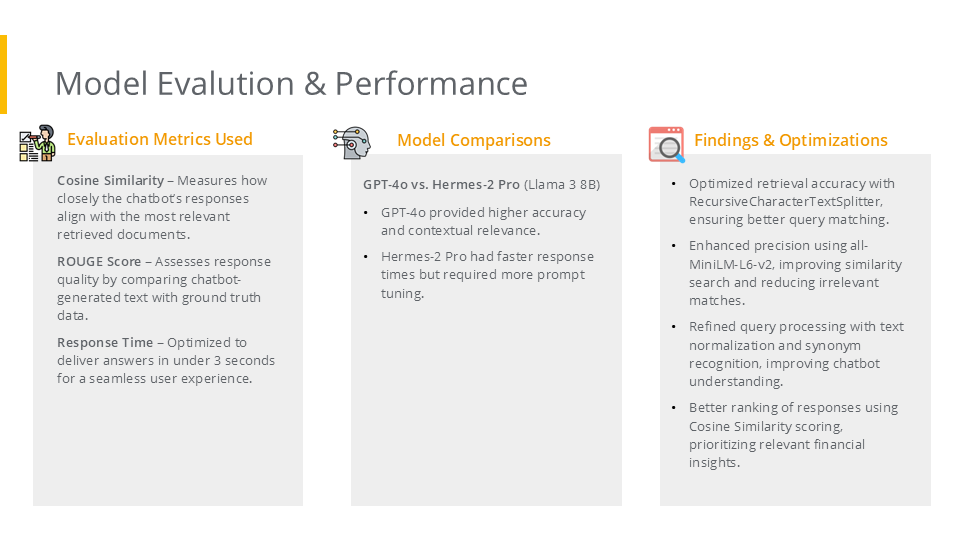 Model Evalution & Performance

Evaluation Metrics Used

Cosine Similarity – Measures how closely the chatbot's responses align with the most relevant retrieved documents.

ROUGE Score – Assesses response quality by comparing chatbot-generated text with ground truth data.

Response Time – Optimized to deliver answers in under 3 seconds for a seamless user experience.

Model Comparisons

GPT-4o vs. Hermes-2 Pro (Llama 3 8B)

• GPT-4o provided higher accuracy and contextual relevance.

• Hermes-2 Pro had faster response times but required more prompt tuning.

Findings & Optimizations

• Optimized retrieval accuracy with RecursiveCharacterTextSplitter, ensuring better query matching.

• Enhanced precision using all-MiniLM-L6-v2, improving similarity search and reducing irrelevant matches.

• Refined query processing with text normalization and synonym recognition, improving chatbot understanding.

• Better ranking of responses using Cosine Similarity scoring, prioritizing relevant financial insights.